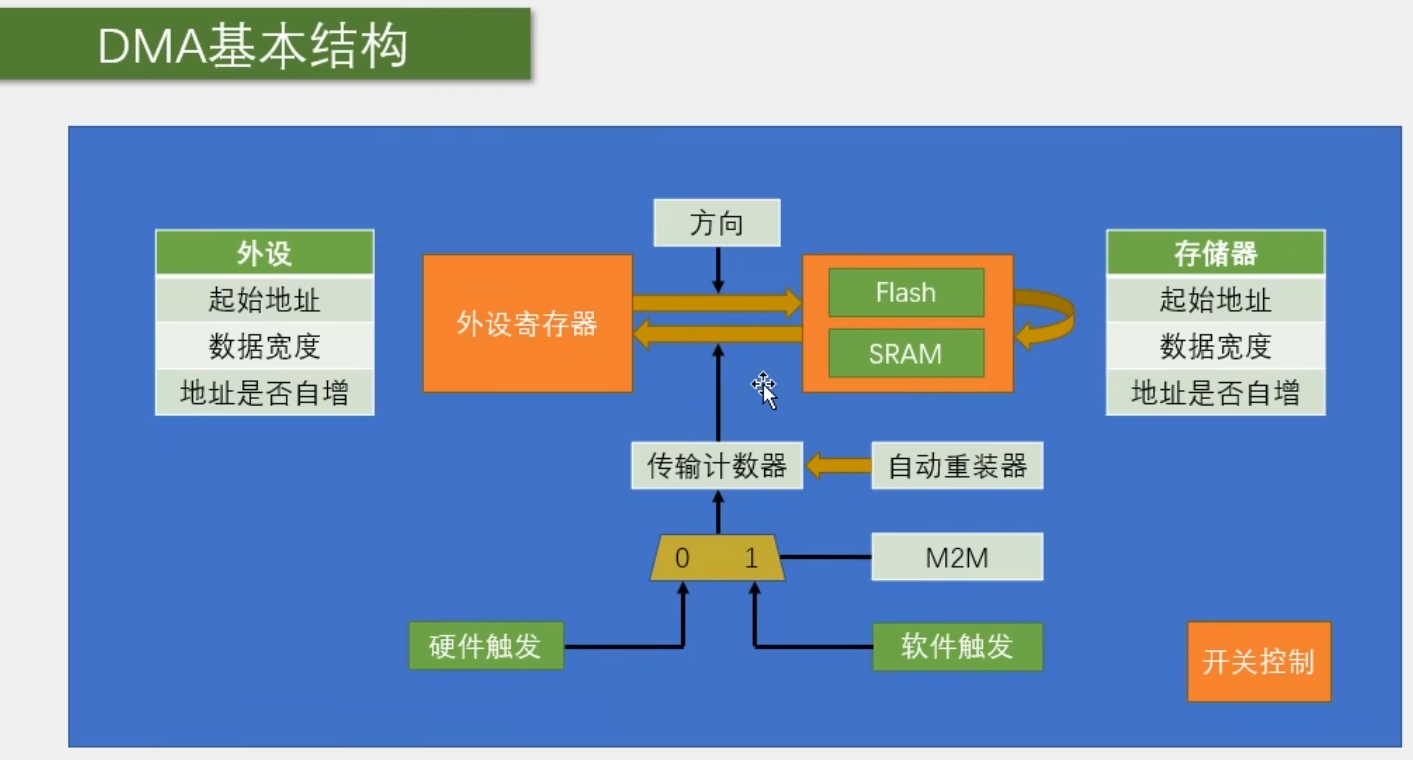 DMA基本结构

外设
起始地址
数据宽度
地址是否自增

方向

外设寄存器

Flash
SRAM

存储器
起始地址
数据宽度
地址是否自增

传输计数器
自动重装器

0 1
M2M

硬件触发
软件触发

开关控制